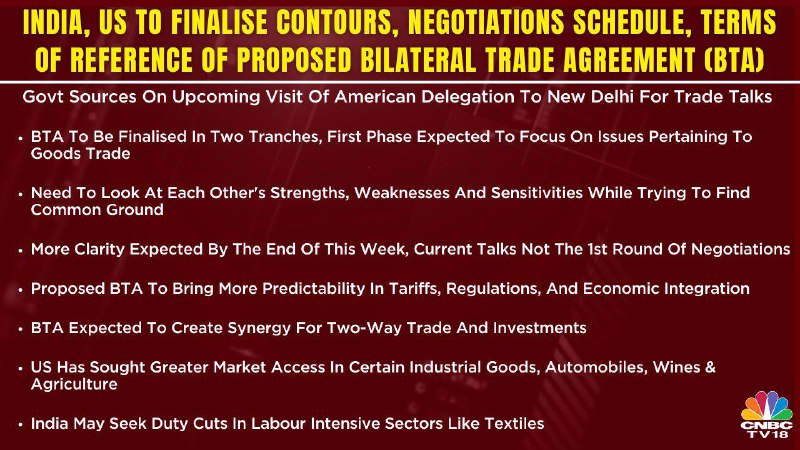 INDIA, US TO FINALISE CONTOURS, NEGOTIATIONS SCHEDULE, TERMS OF REFERENCE OF PROPOSED BILATERAL TRADE AGREEMENT (BTA)

Govt Sources On Upcoming Visit Of American Delegation To New Delhi For Trade Talks

• BTA To Be Finalised In Two Tranches, First Phase Expected To Focus On Issues Pertaining To Goods Trade

• Need To Look At Each Other's Strengths, Weaknesses And Sensitivities While Trying To Find Common Ground

• More Clarity Expected By The End Of This Week, Current Talks Not The 1st Round Of Negotiations

• Proposed BTA To Bring More Predictability In Tariffs, Regulations, And Economic Integration

• BTA Expected To Create Synergy For Two-Way Trade And Investments

• US Has Sought Greater Market Access In Certain Industrial Goods, Automobiles, Wines & Agriculture

• India May Seek Duty Cuts In Labour Intensive Sectors Like Textiles

CNBC TV18